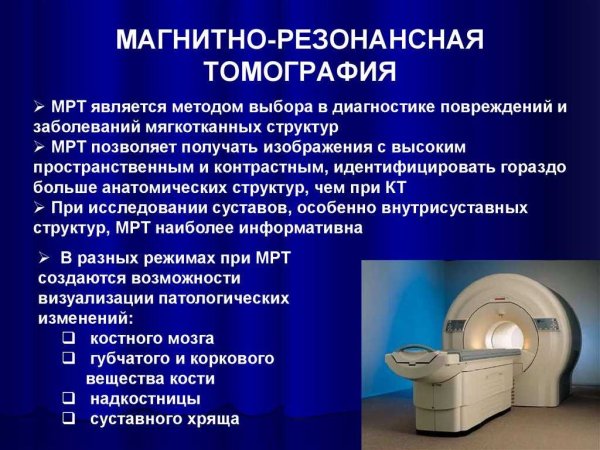 МАГНИТНО-РЕЗОНАНСНАЯ ТОМОГРАФИЯ

➢ МРТ является методом выбора в диагностике повреждений и заболеваний мягкотканных структур
➢ МРТ позволяет получать изображения с высоким пространственным и контрастным, идентифицировать гораздо больше анатомических структур, чем при КТ
➢ При исследовании суставов, особенно внутрисуставных структур, МРТ наиболее информативна

➢ В разных режимах при МРТ создаются возможности визуализации патологических изменений:
❑ костного мозга
❑ губчатого и коркового вещества кости
❑ надкостницы
❑ суставного хряща